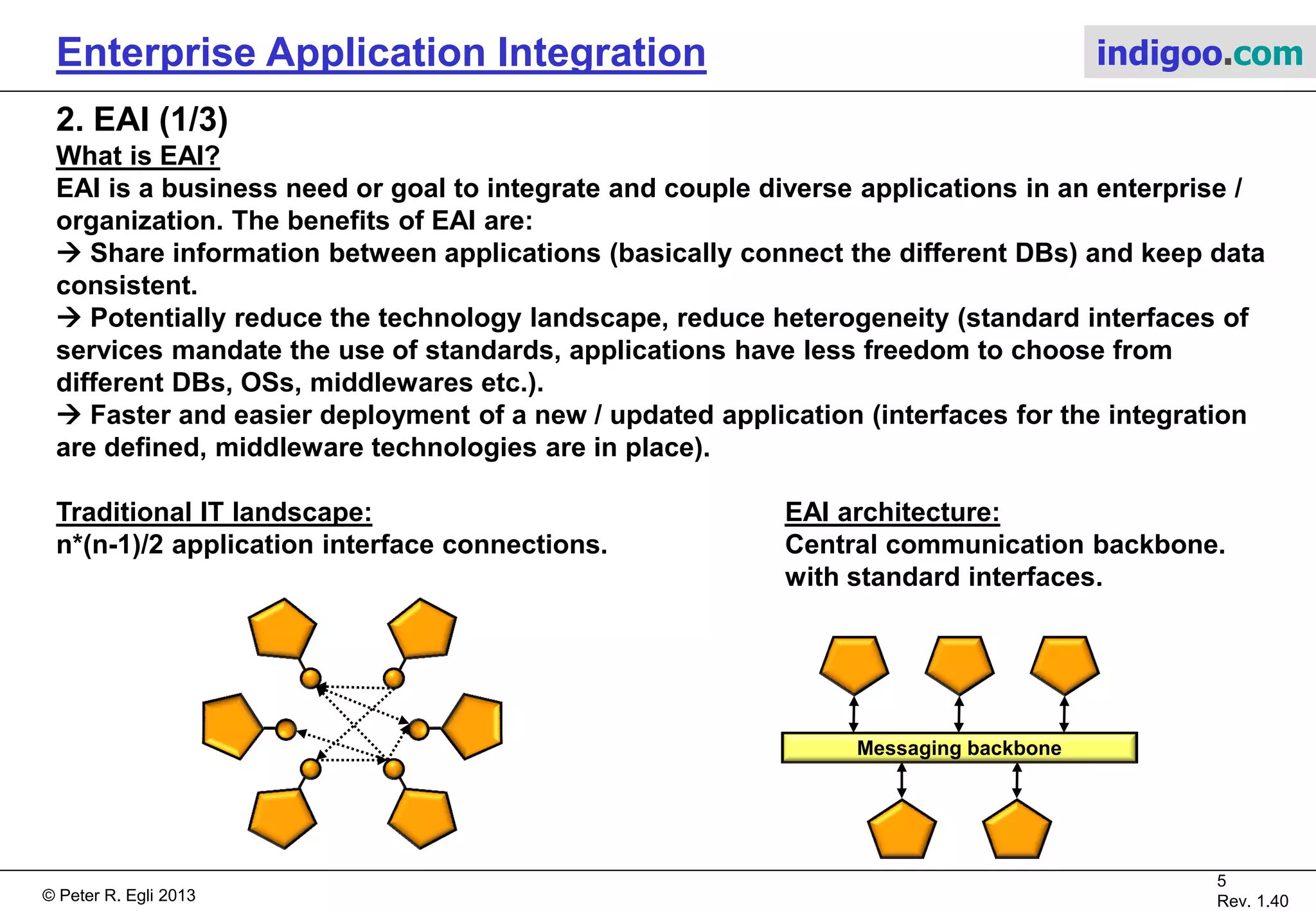 Enterprise Application Integration

indigoo.com

2. EAI (1/3)

What is EAI?

EAI is a business need or goal to integrate and couple diverse applications in an enterprise / organization. The benefits of EAI are:

→ Share information between applications (basically connect the different DBs) and keep data consistent.

→ Potentially reduce the technology landscape, reduce heterogeneity (standard interfaces of services mandate the use of standards, applications have less freedom to choose from different DBs, OSs, middlewares etc.).

→ Faster and easier deployment of a new / updated application (interfaces for the integration are defined, middleware technologies are in place).

Traditional IT landscape:

n*(n-1)/2 application interface connections.

EAI architecture:

Central communication backbone. with standard interfaces.

Messaging backbone

© Peter R. Egli 2013

5

Rev. 1.40